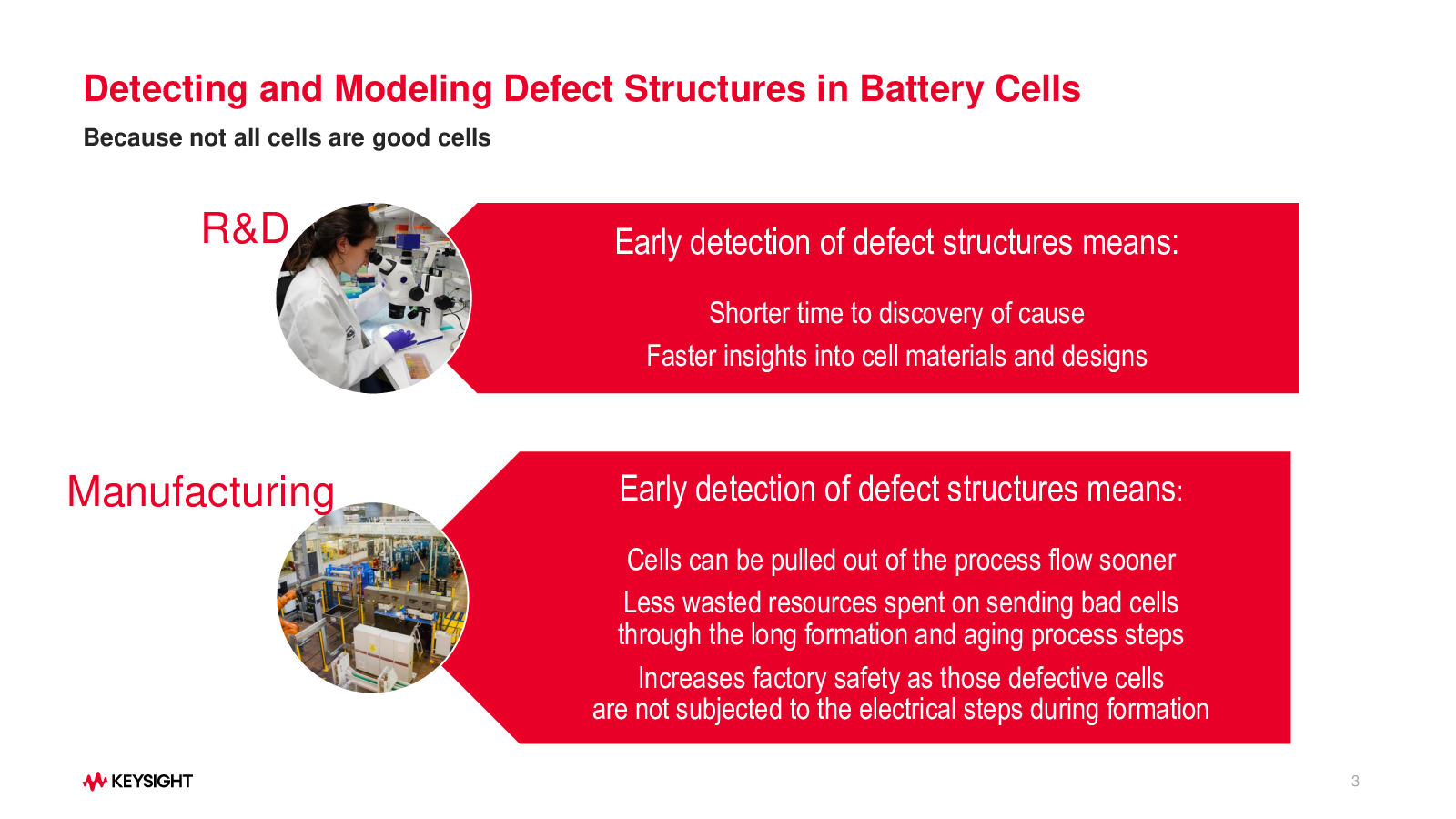 Detecting and Modeling Defect Structures in Battery Cells

Because not all cells are good cells

R&D

Early detection of defect structures means:

Shorter time to discovery of cause

Faster insights into cell materials and designs

Manufacturing

Early detection of defect structures means:

Cells can be pulled out of the process flow sooner

Less wasted resources spent on sending bad cells through the long formation and aging process steps

Increases factory safety as those defective cells are not subjected to the electrical steps during formation

KEYSIGHT

3